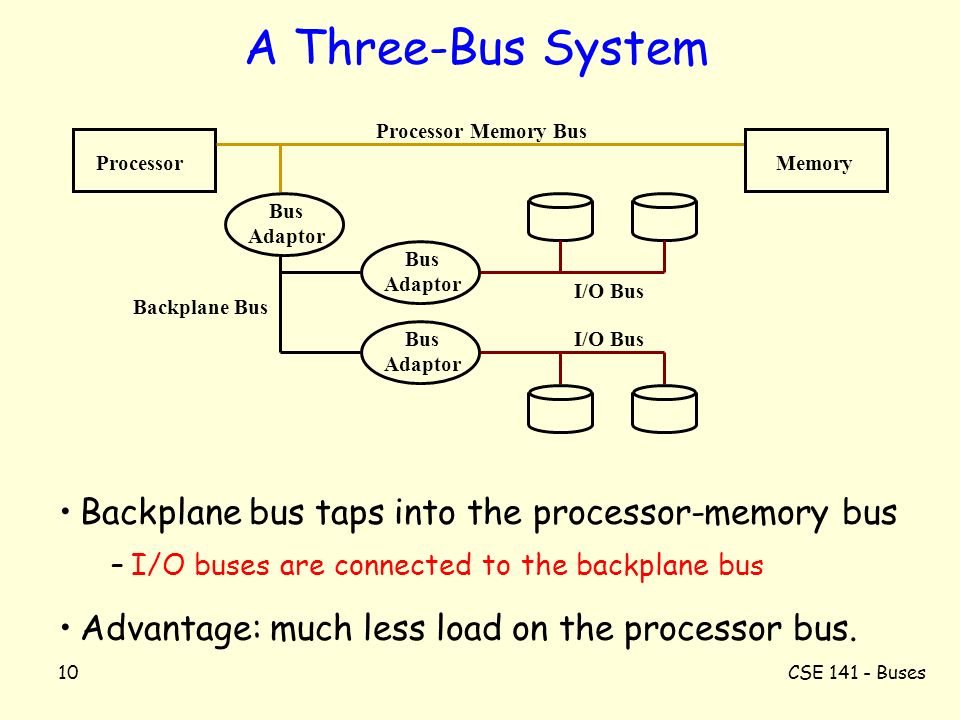 A Three-Bus System

Processor Memory Bus

Processor

Memory

Bus Adaptor

Bus Adaptor

I/O Bus

Backplane Bus

Bus Adaptor

I/O Bus

• Backplane bus taps into the processor-memory bus

– I/O buses are connected to the backplane bus

• Advantage: much less load on the processor bus.

10

CSE 141 - Buses